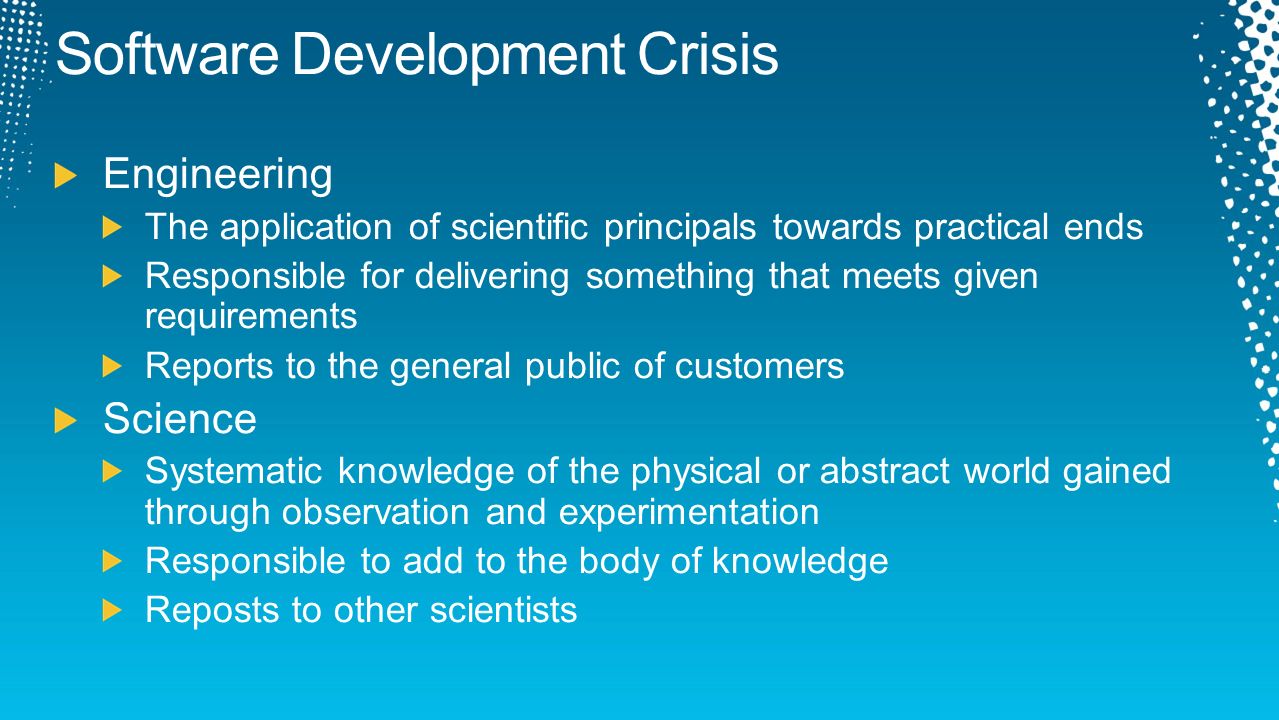 Software Development Crisis

Engineering

The application of scientific principals towards practical ends

Responsible for delivering something that meets given requirements

Reports to the general public of customers

Science

Systematic knowledge of the physical or abstract world gained through observation and experimentation

Responsible to add to the body of knowledge

Reposts to other scientists